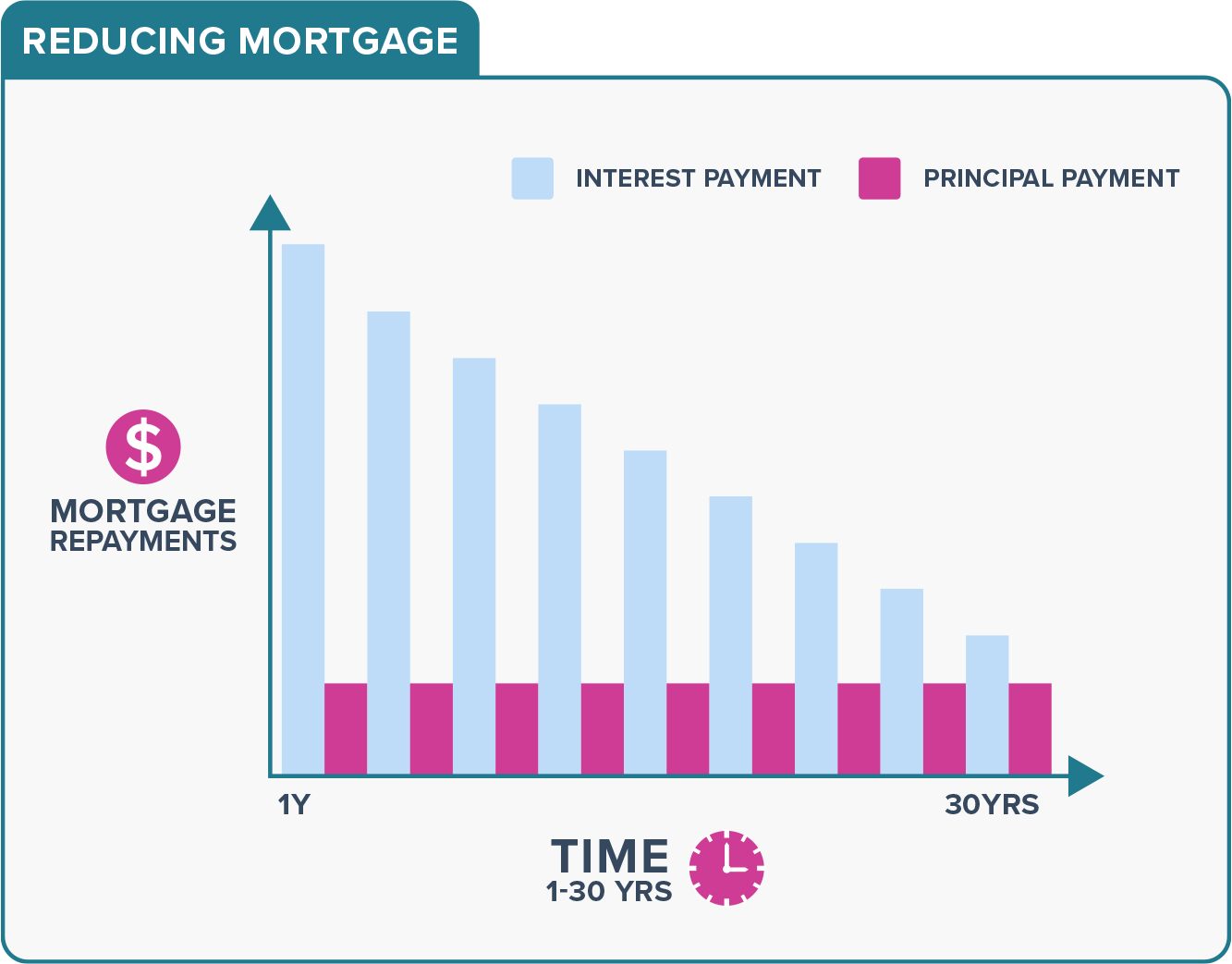 REDUCING MORTGAGE

INTEREST PAYMENT
PRINCIPAL PAYMENT

$
MORTGAGE REPAYMENTS

1Y
30YRS

TIME
1-30 YRS